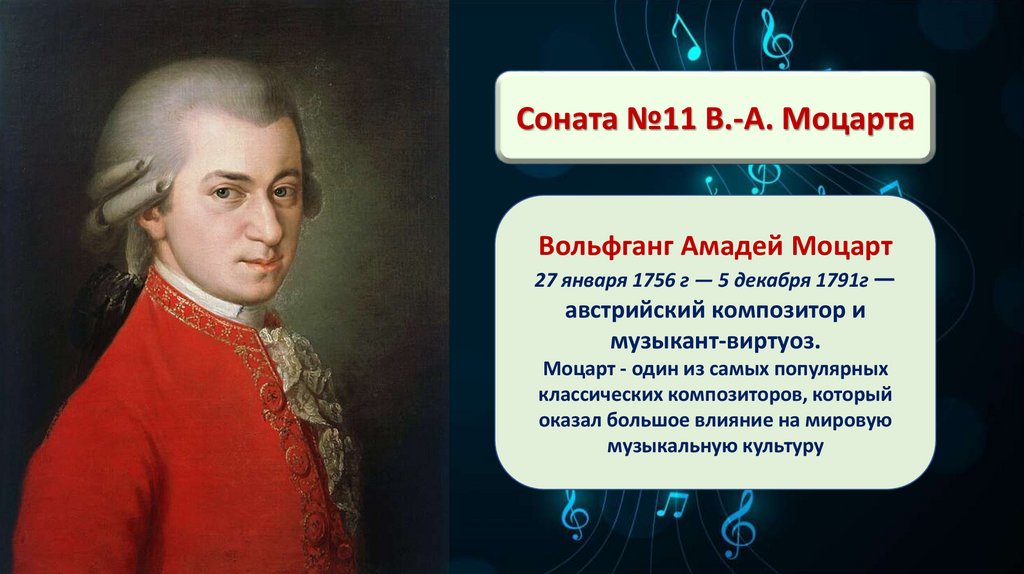 Соната №11 В.-А. Моцарта

Вольфганг Амадей Моцарт
27 января 1756 г — 5 декабря 1791г — австрийский композитор и музыкант-виртуоз.
Моцарт - один из самых популярных классических композиторов, который оказал большое влияние на мировую музыкальную культуру